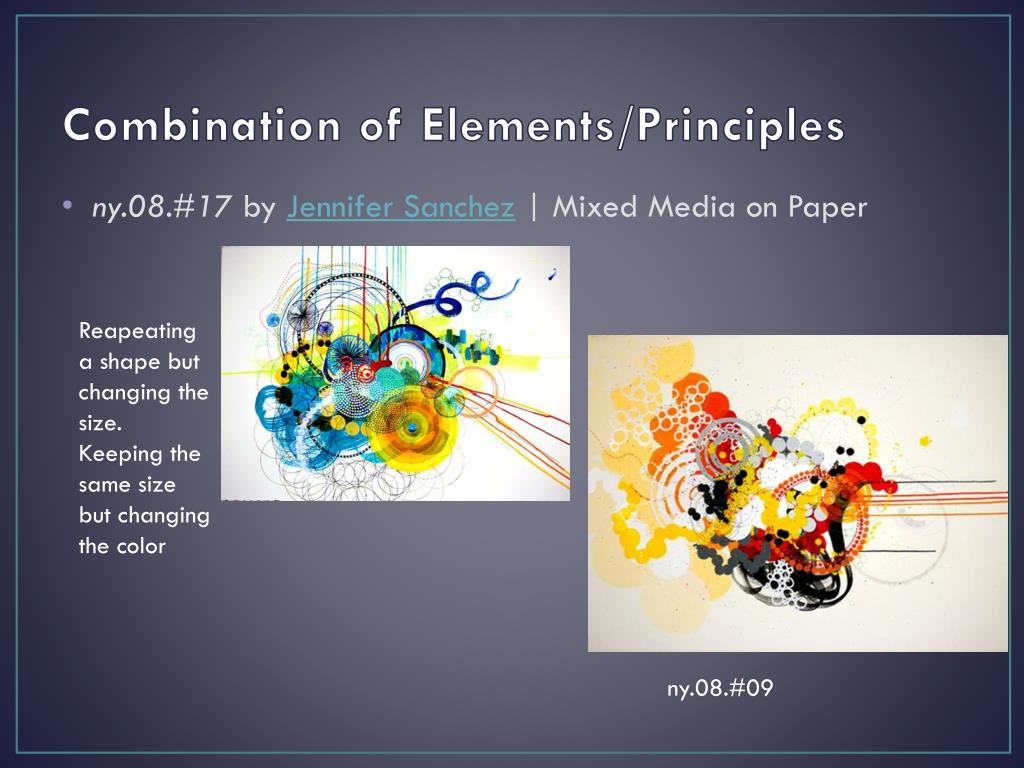 Combination of Elements/Principles

• ny.08.#17 by Jennifer Sanchez | Mixed Media on Paper

Reapeating a shape but changing the size.
Keeping the same size but changing the color

ny.08.#09